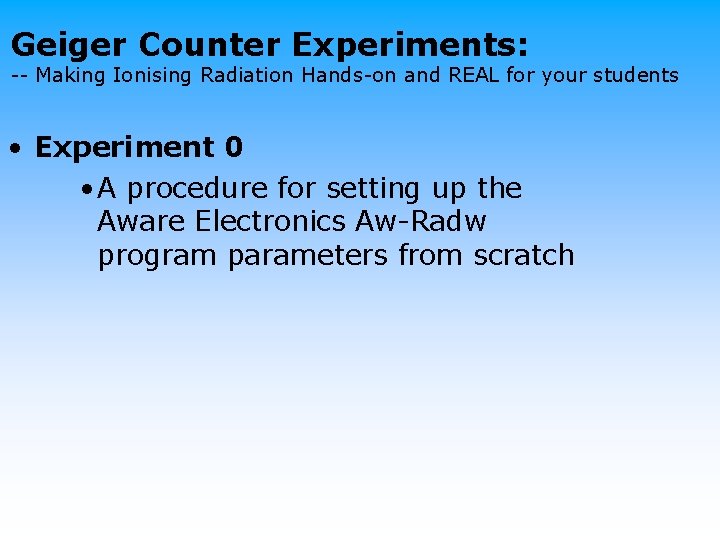 Geiger Counter Experiments:
-- Making Ionising Radiation Hands-on and REAL for your students

• Experiment 0
  • A procedure for setting up the Aware Electronics Aw-Radw program parameters from scratch